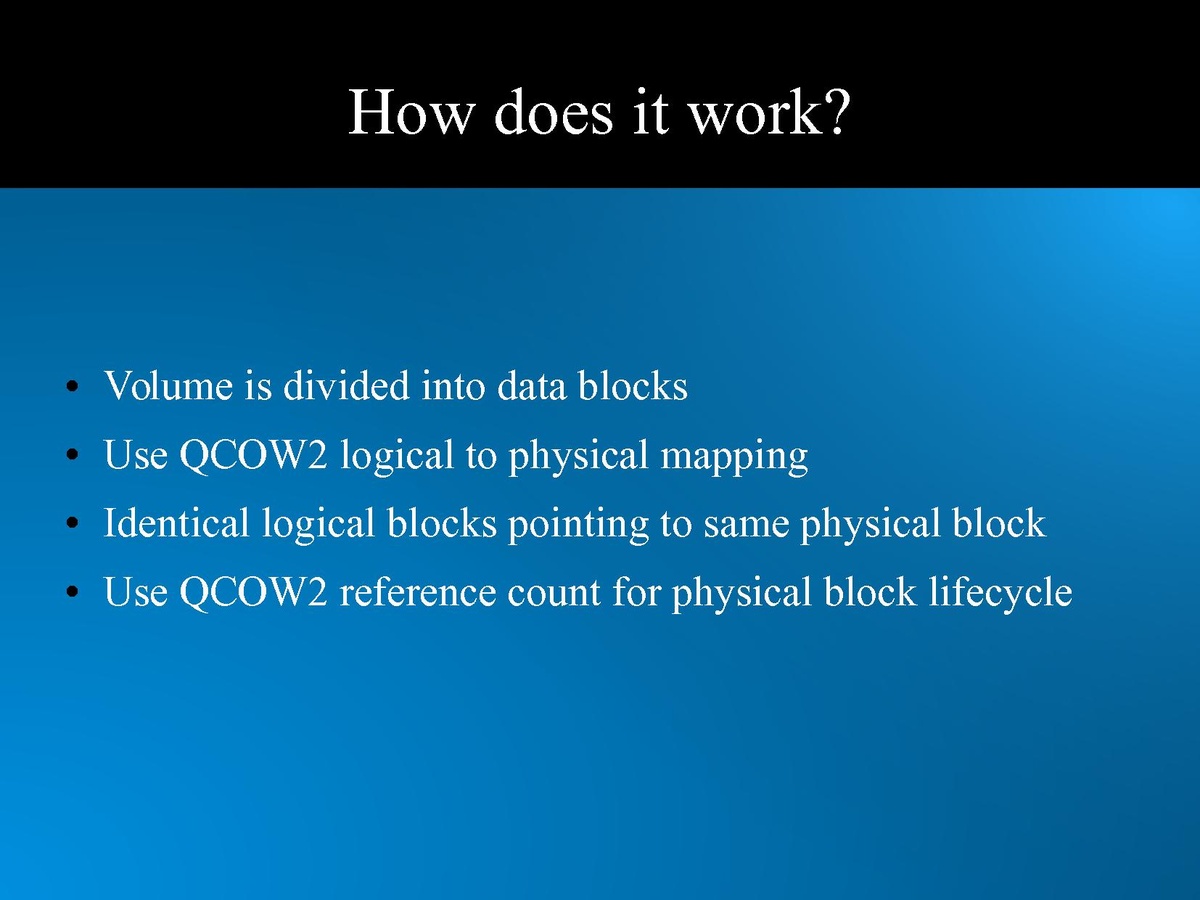 How does it work?

• Volume is divided into data blocks
• Use QCOW2 logical to physical mapping
• Identical logical blocks pointing to same physical block
• Use QCOW2 reference count for physical block lifecycle